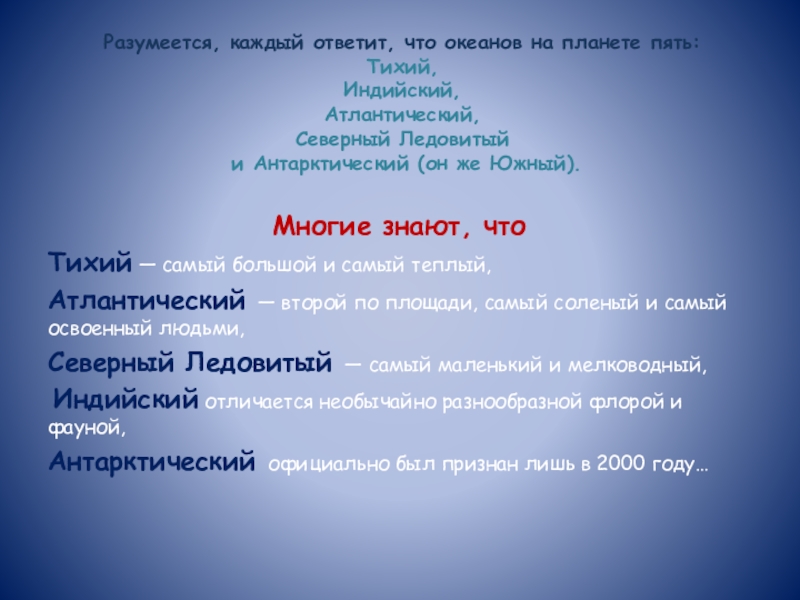 Разумеется, каждый ответит, что океанов на планете пять:
Тихий,
Индийский,
Атлантический,
Северный Ледовитый
и Антарктический (он же Южный).

Многие знают, что

Тихий — самый большой и самый теплый,

Атлантический — второй по площади, самый соленый и самый освоенный людьми,

Северный Ледовитый — самый маленький и мелководный,

Индийский отличается необычайно разнообразной флорой и фауной,

Антарктический официально был признан лишь в 2000 году…